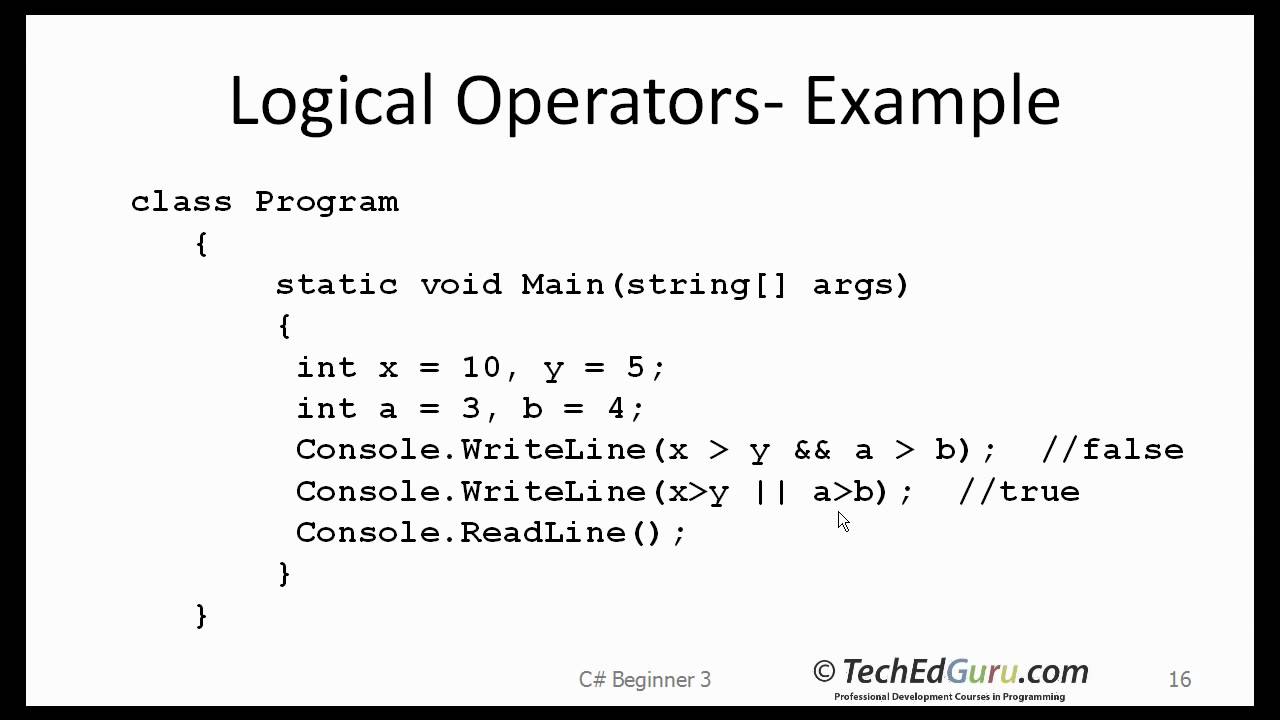 Logical Operators- Example

class Program
{
static void Main(string[] args)
{
int x = 10, y = 5;
int a = 3, b = 4;
Console.WriteLine(x > y && a > b); //false
Console.WriteLine(x>y || a>b); //true
Console.ReadLine();
}
}

C# Beginner 3

© TechEdGuru.com
Professional Development Courses in Programming

16